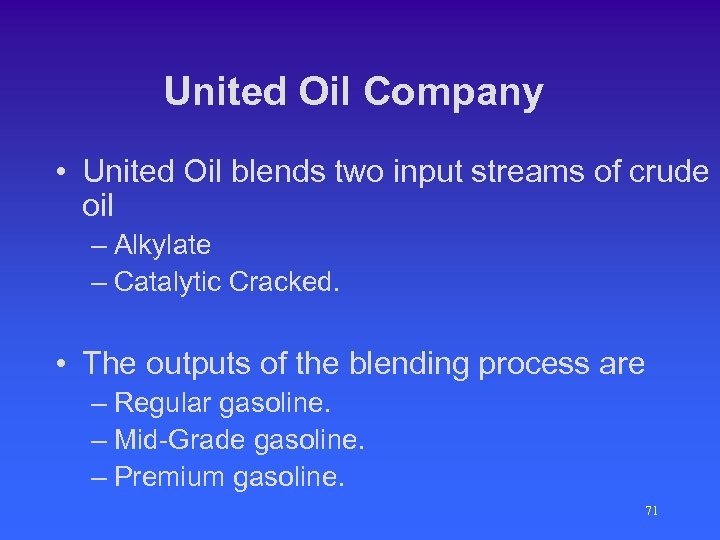 United Oil Company

• United Oil blends two input streams of crude oil
– Alkylate
– Catalytic Cracked.

• The outputs of the blending process are
– Regular gasoline.
– Mid-Grade gasoline.
– Premium gasoline.

71